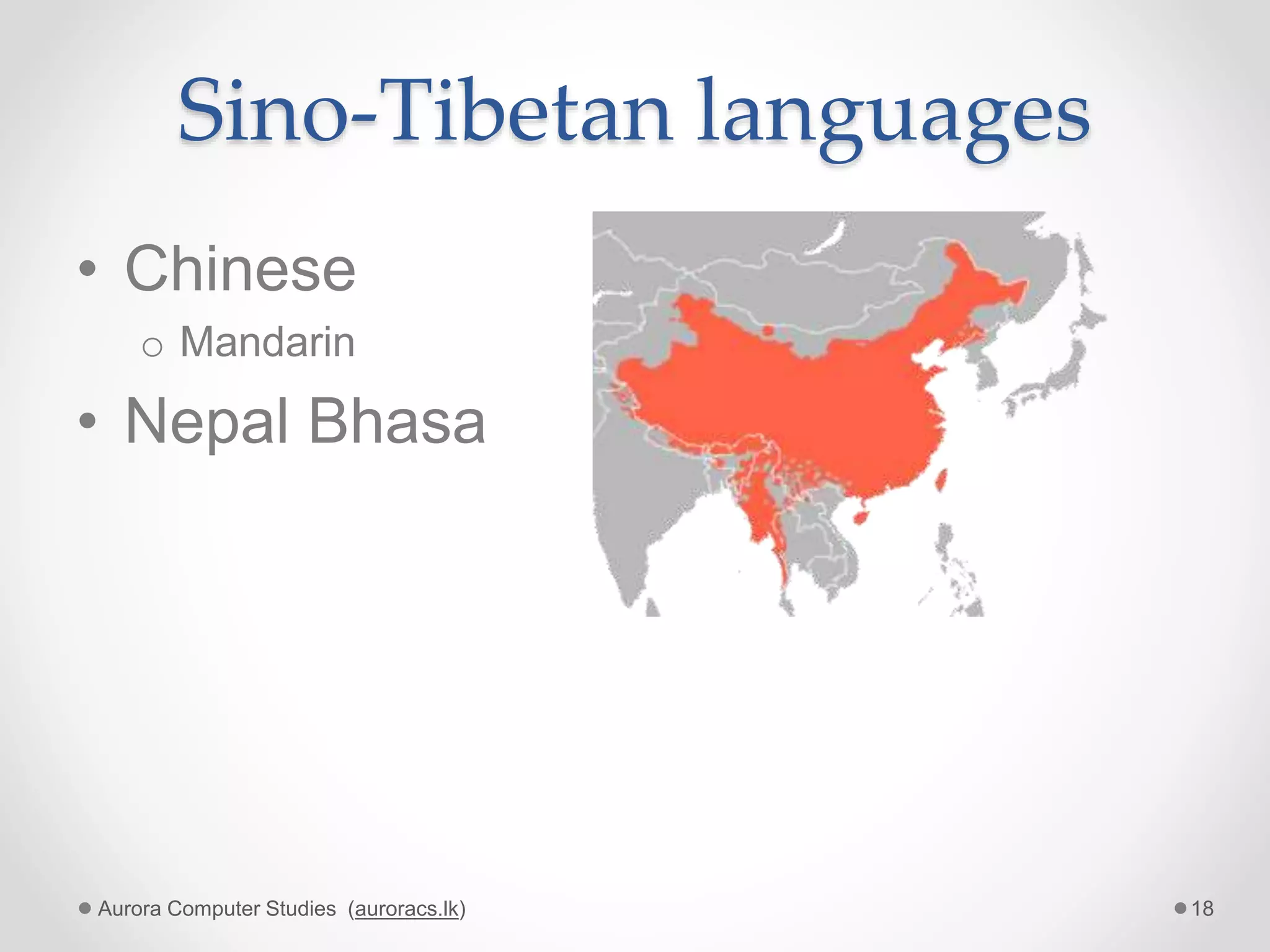 Sino-Tibetan languages

• Chinese
  o Mandarin
• Nepal Bhasa

Aurora Computer Studies (auroracs.lk)

18